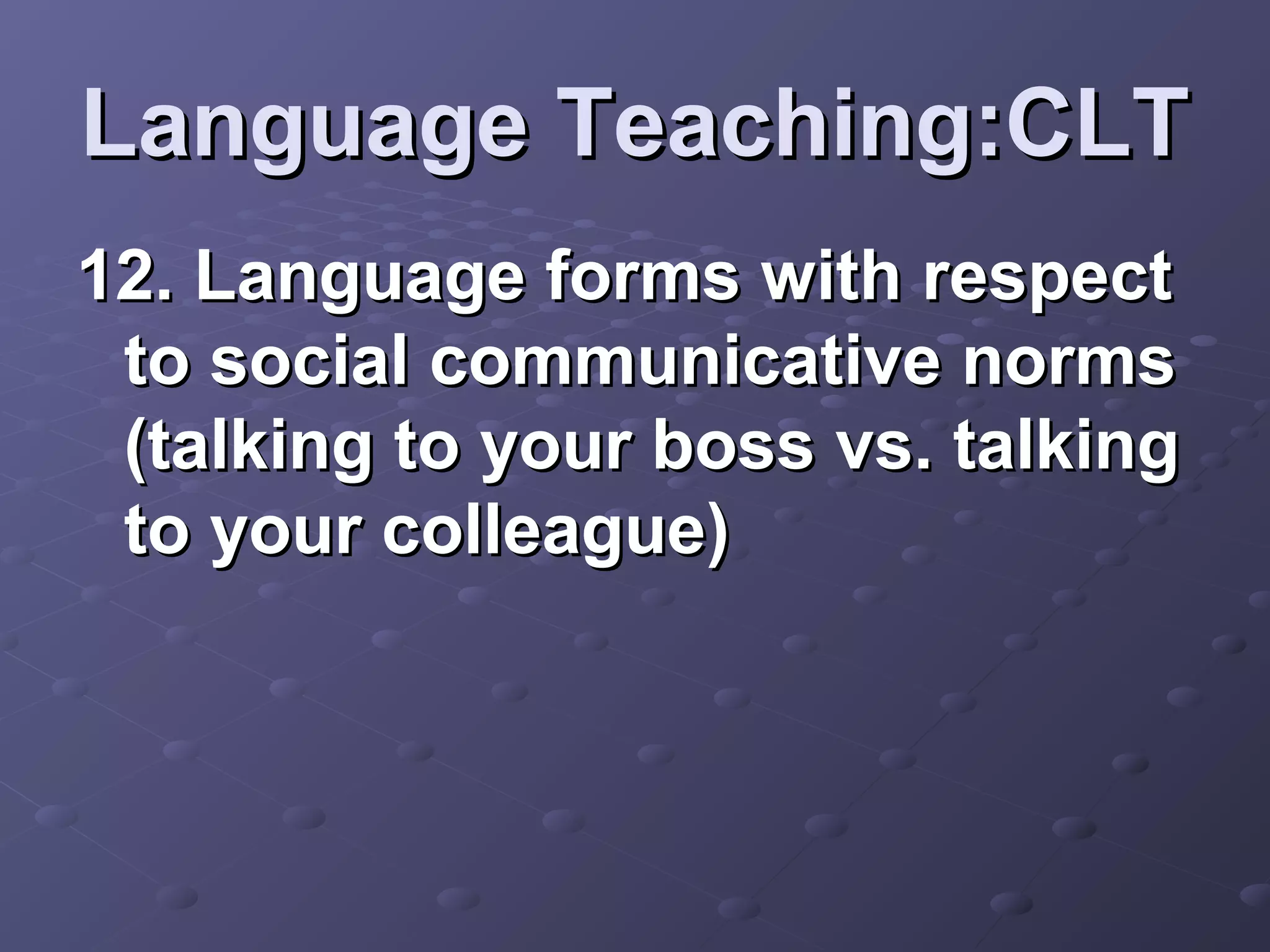 Language Teaching:CLT

12. Language forms with respect to social communicative norms (talking to your boss vs. talking to your colleague)